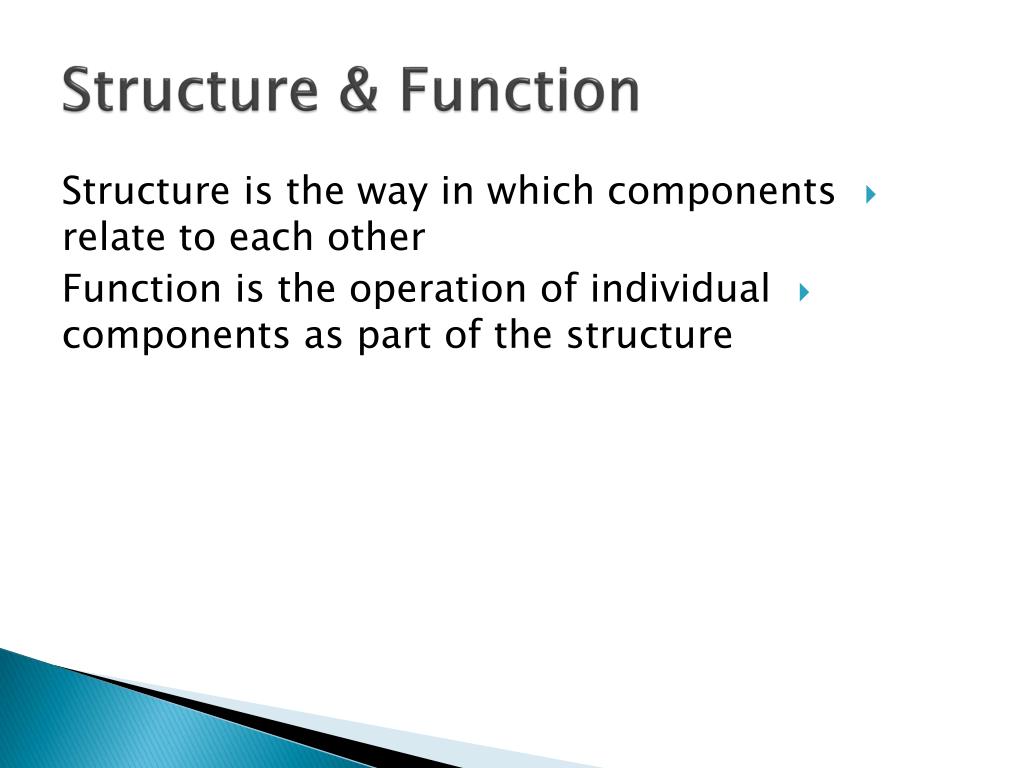 Structure & Function

Structure is the way in which components relate to each other

Function is the operation of individual components as part of the structure